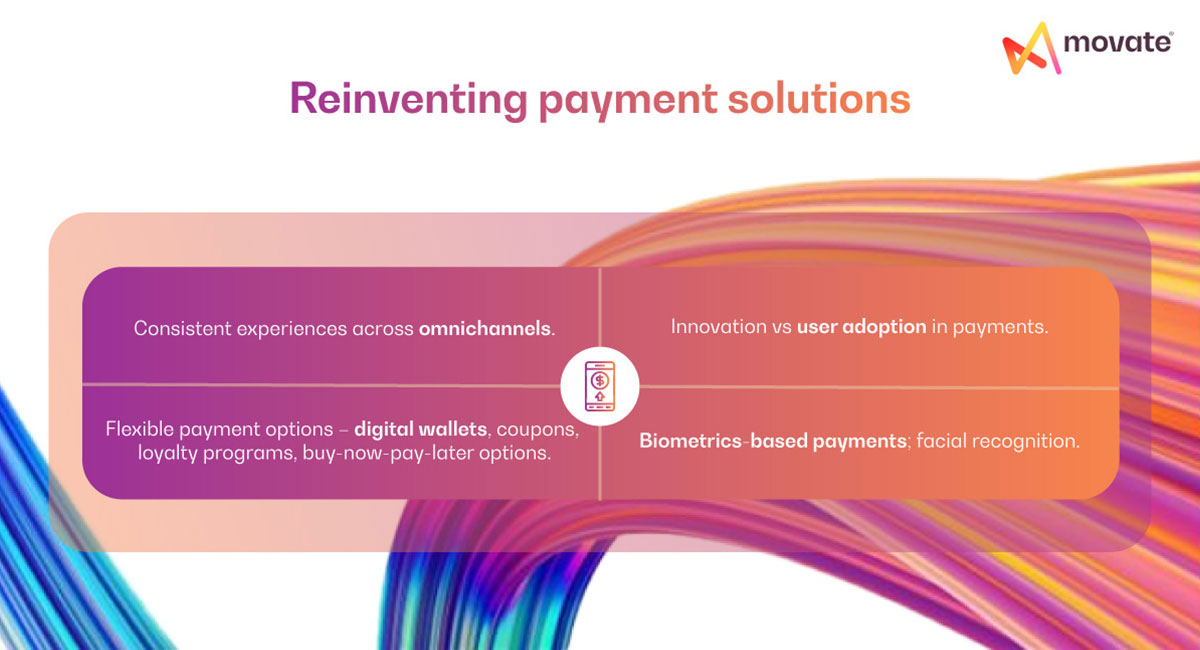 movate

Reinventing payment solutions

Consistent experiences across omnichannels.

Innovation vs user adoption in payments.

Flexible payment options – digital wallets, coupons, loyalty programs, buy-now-pay-later options.

Biometrics-based payments; facial recognition.